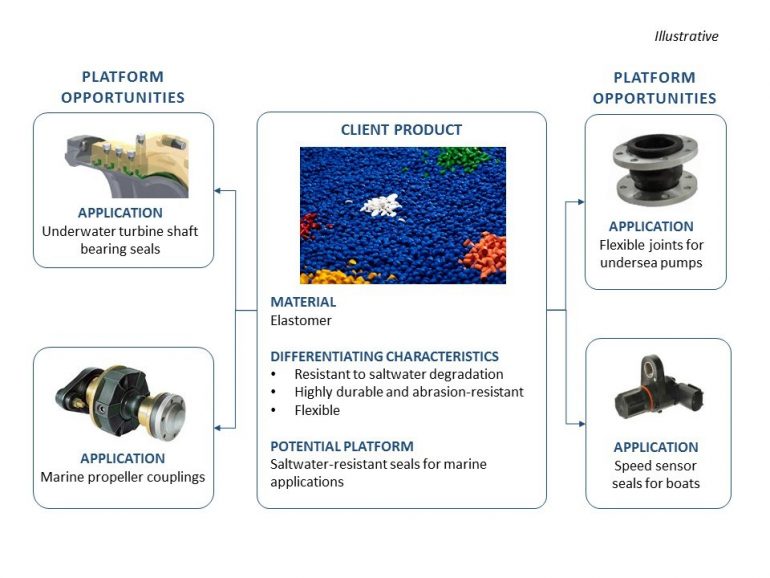 Illustrative

PLATFORM OPPORTUNITIES

APPLICATION
Underwater turbine shaft bearing seals

APPLICATION
Marine propeller couplings

CLIENT PRODUCT

MATERIAL
Elastomer

DIFFERENTIATING CHARACTERISTICS
• Resistant to saltwater degradation
• Highly durable and abrasion-resistant
• Flexible

POTENTIAL PLATFORM
Saltwater-resistant seals for marine applications

PLATFORM OPPORTUNITIES

APPLICATION
Flexible joints for undersea pumps

APPLICATION
Speed sensor seals for boats